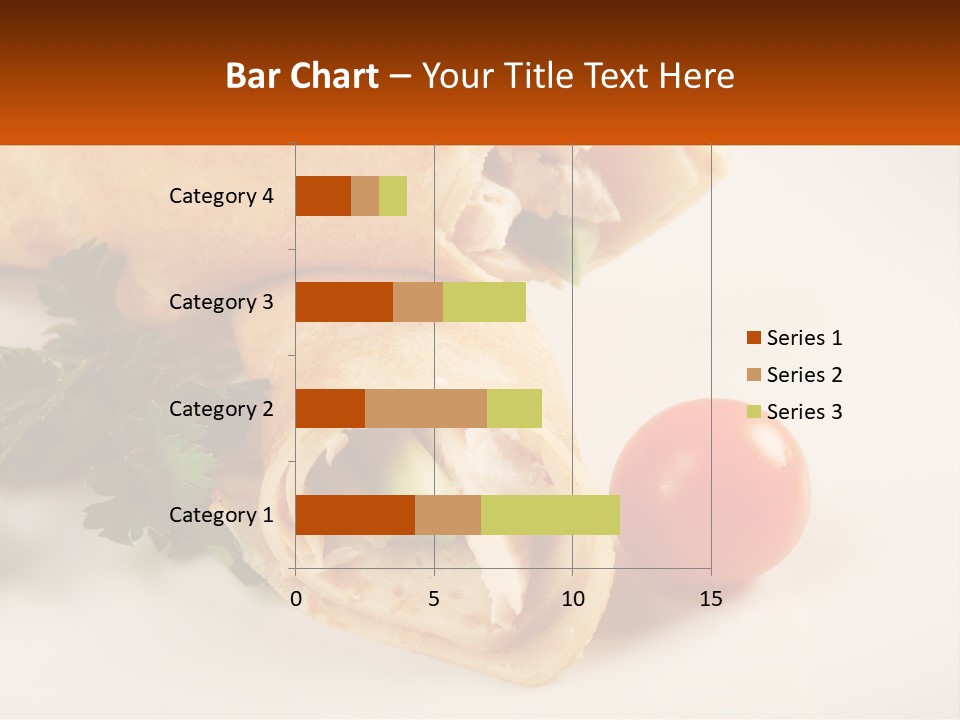 Bar Chart – Your Title Text Here

Category 4
Category 3
Category 2
Category 1

0 5 10 15

Series 1
Series 2
Series 3